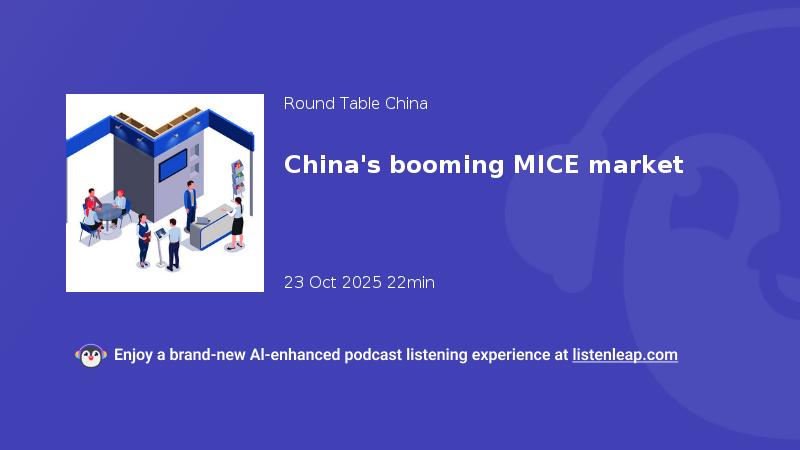 Round Table China

China's booming MICE market

23 Oct 2025 22min

Enjoy a brand-new AI-enhanced podcast listening experience at listenleap.com